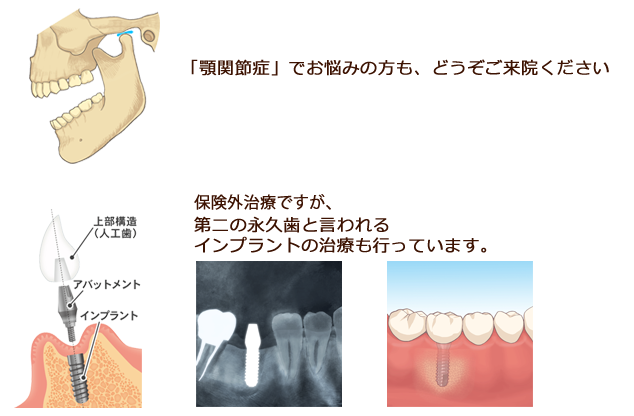 「顎関節症」でお悩みの方も、どうぞご来院ください

上部構造
（人工歯）

アバットメント

インプラント

保険外治療ですが、
第二の永久歯と言われる
インプラントの治療も行っています。